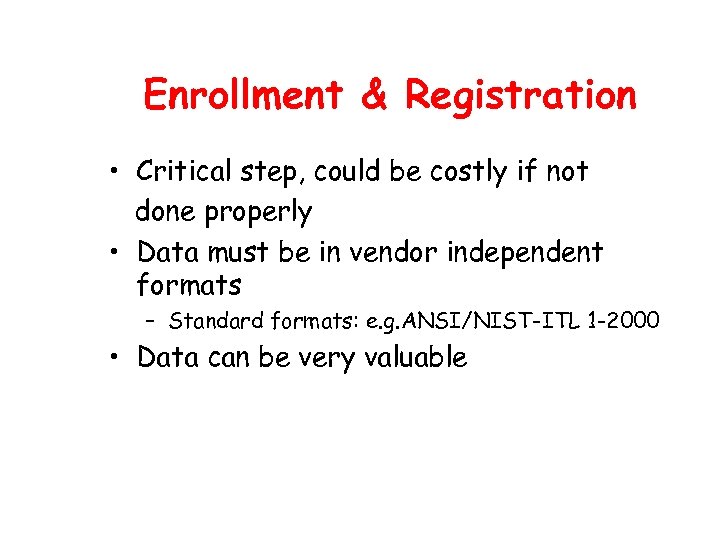 Enrollment & Registration

• Critical step, could be costly if not done properly
• Data must be in vendor independent formats
  – Standard formats: e.g.ANSI/NIST-ITL 1-2000
• Data can be very valuable